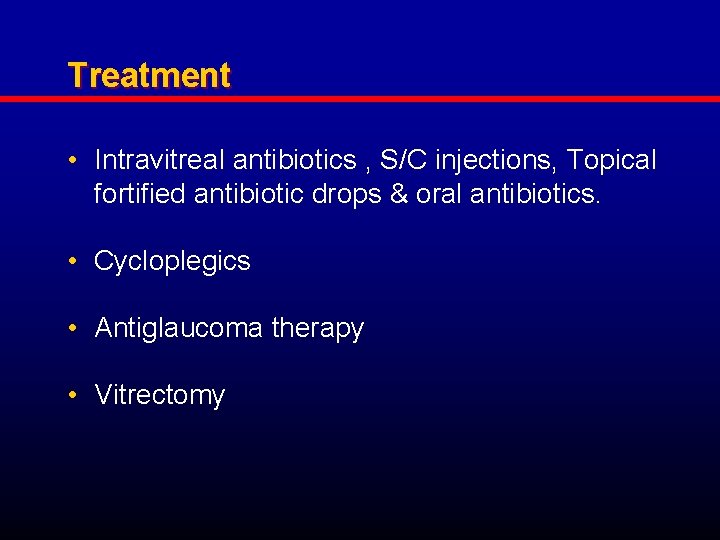 Treatment

• Intravitreal antibiotics , S/C injections, Topical fortified antibiotic drops & oral antibiotics.

• Cycloplegics

• Antiglaucoma therapy

• Vitrectomy